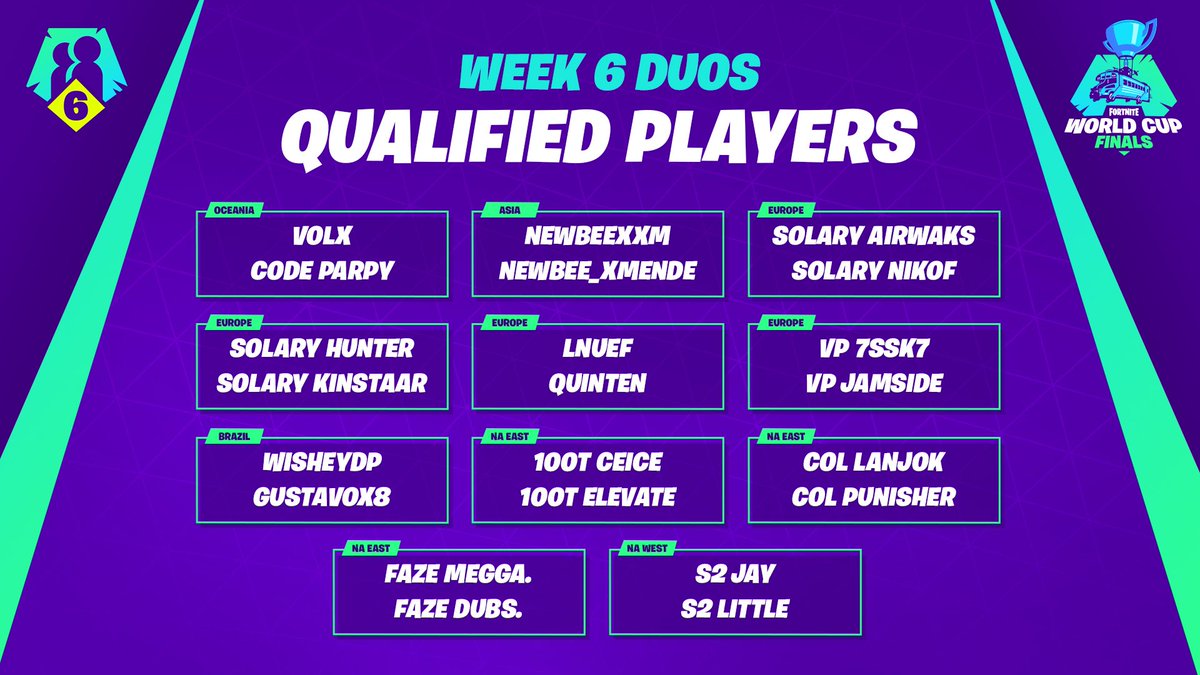 6

WEEK 6 DUOS
QUALIFIED PLAYERS

FORTNITE
WORLD CUP
FINALS

OCEANIA
VOLX
CODE PARPY

ASIA
NEWBEEXXM
NEWBEE_XMENDE

EUROPE
SOLARY AIRWAKS
SOLARY NIKOF

EUROPE
SOLARY HUNTER
SOLARY KINSTAAR

EUROPE
LNUEF
QUINTEN

EUROPE
VP 7SSK7
VP JAMSIDE

BRAZIL
WISHEYDP
GUSTAVOX8

NA EAST
100T CEICE
100T ELEVATE

NA EAST
COL LANJOK
COL PUNISHER

NA EAST
FAZE MEGGA.
FAZE DUBS.

NA WEST
S2 JAY
S2 LITTLE